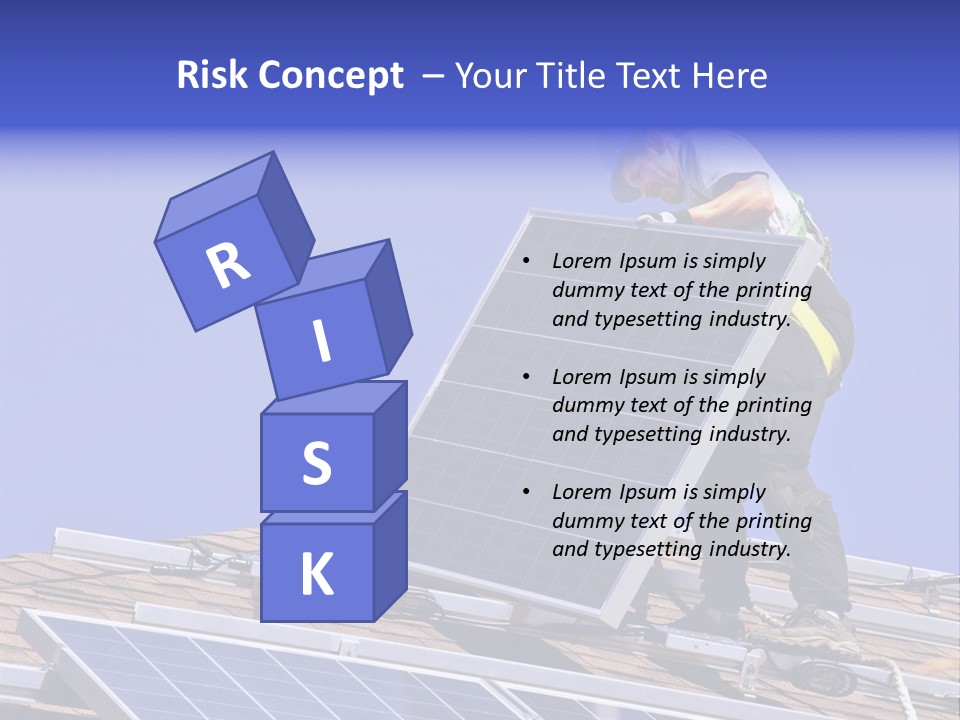 Risk Concept – Your Title Text Here

R
I
S
K

• Lorem Ipsum is simply dummy text of the printing and typesetting industry.

• Lorem Ipsum is simply dummy text of the printing and typesetting industry.

• Lorem Ipsum is simply dummy text of the printing and typesetting industry.